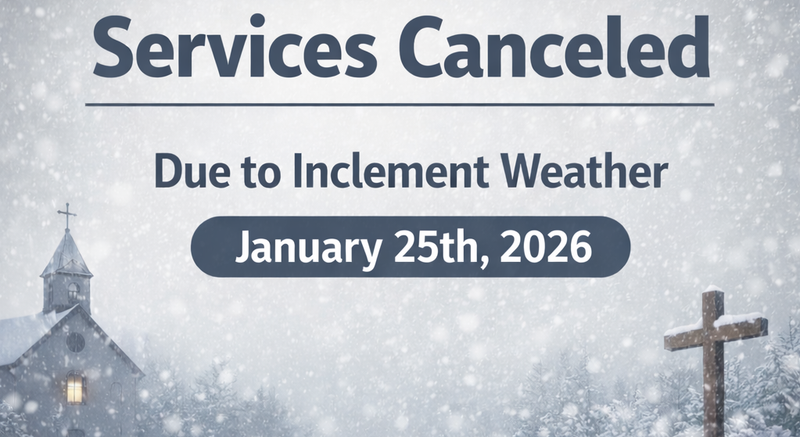 Services Canceled

Due to Inclement Weather

January 25th, 2026